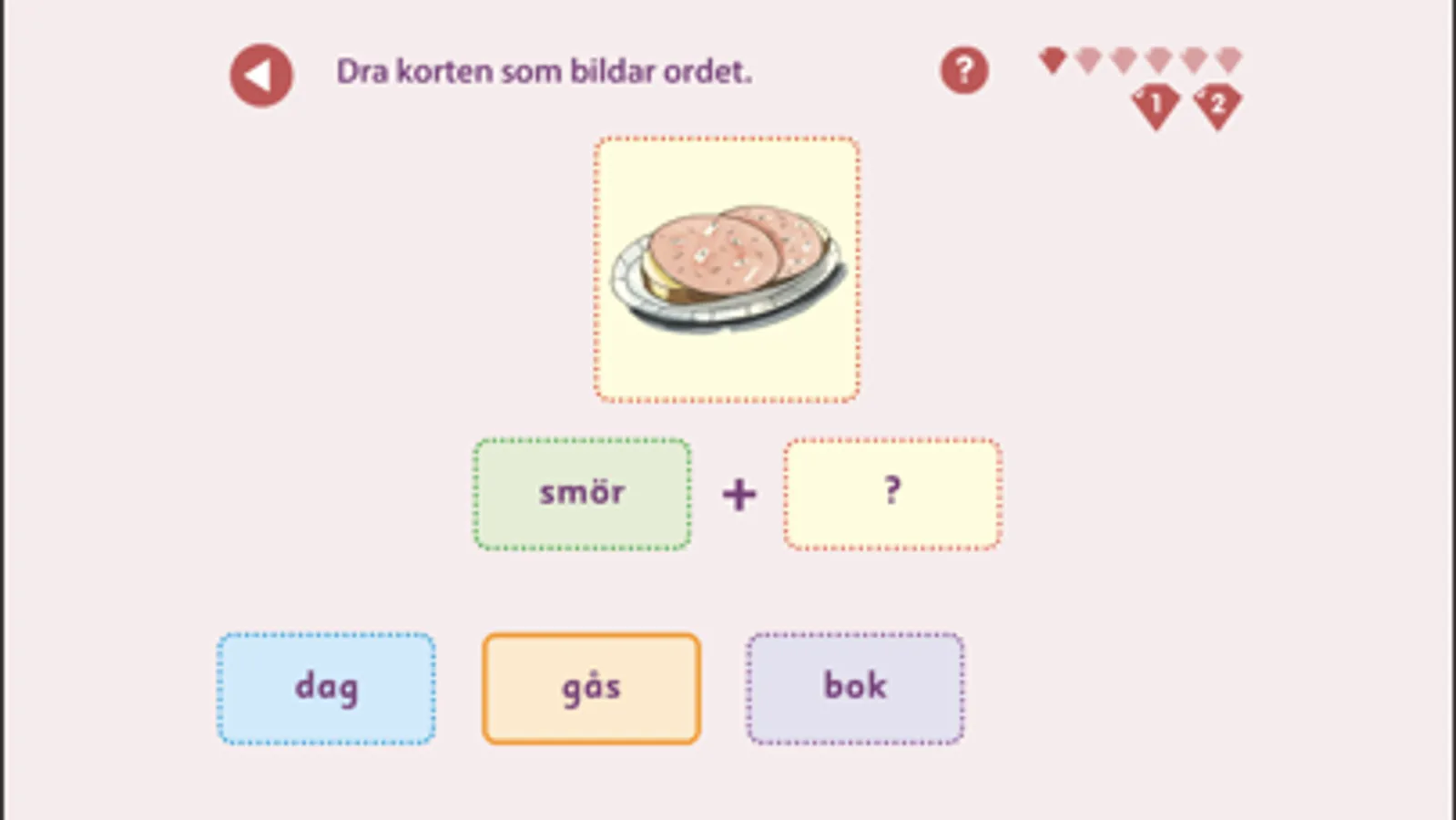 Dra korten som bildar ordet.

?

1 2

smör + ?

dag

gås

bok